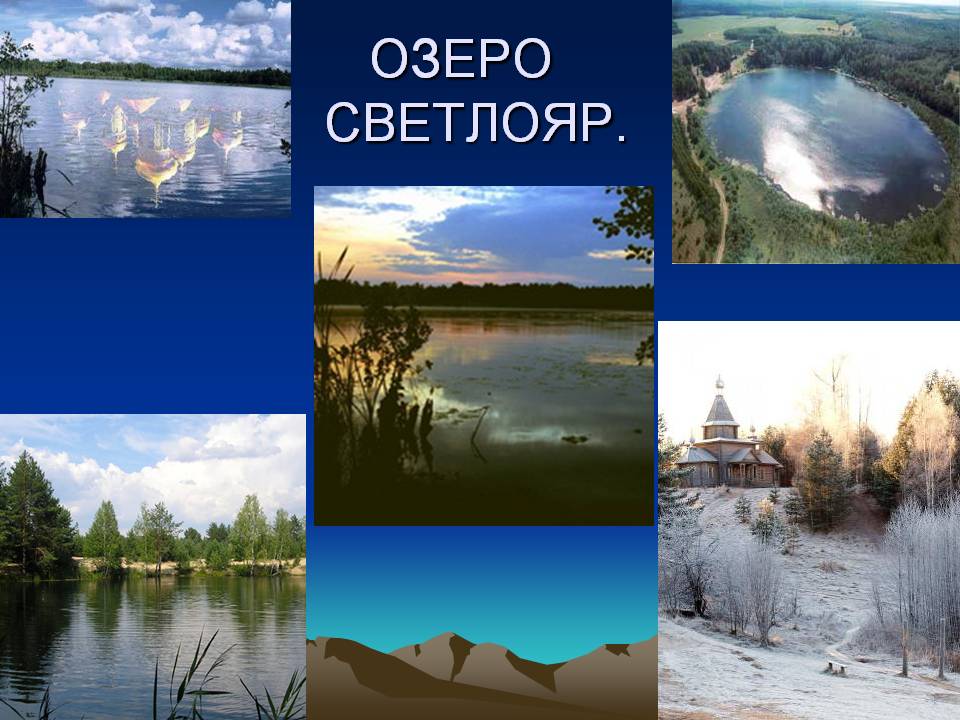 ОЗЕРО СВЕТЛОЯР.